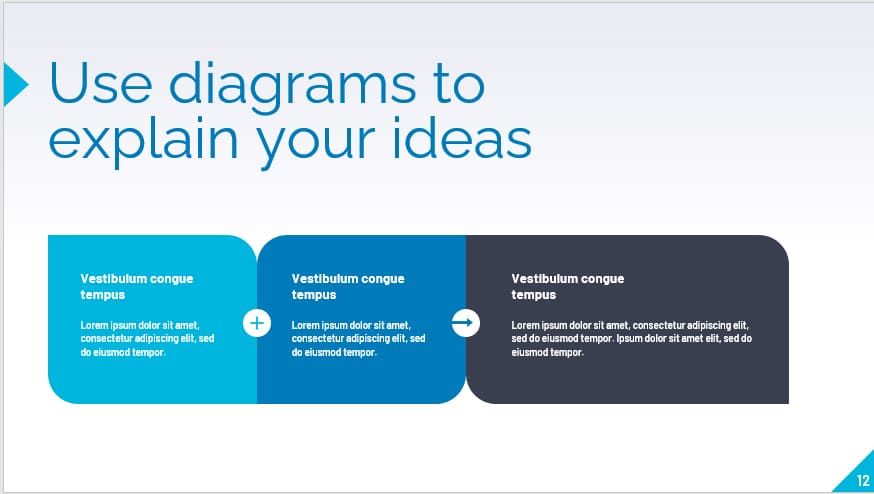 Use diagrams to explain your ideas

Vestibulum congue tempus

Lorem ipsum dolor sit amet, consectetur adipiscing elit, sed do eiusmod tempor.

Vestibulum congue tempus

Lorem ipsum dolor sit amet, consectetur adipiscing elit, sed do eiusmod tempor.

Vestibulum congue tempus

Lorem ipsum dolor sit amet, consectetur adipiscing elit, sed do eiusmod tempor. Ipsum dolor sit amet elit, sed do eiusmod tempor.

12